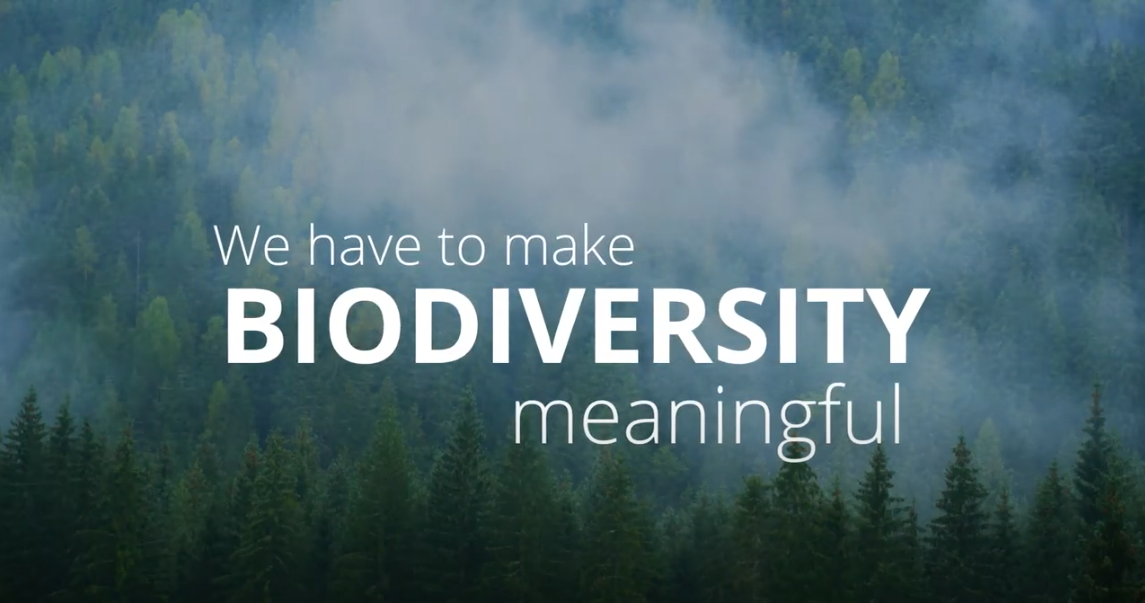 We have to make
BIODIVERSITY
meaningful